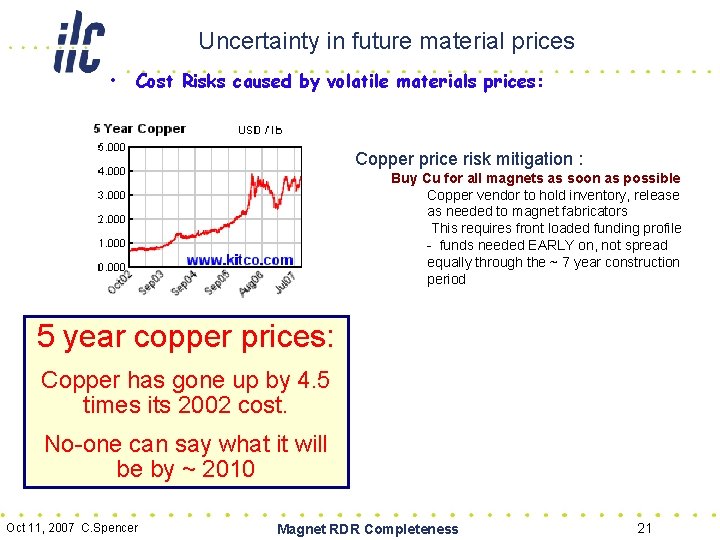 ilc

Uncertainty in future material prices

• Cost Risks caused by volatile materials prices:

5 Year Copper USD / lb

5.000
4.000
3.000
2.000
1.000
0.000

www.kitco.com

Oct02 Sep03 Sep04 Sep05 Aug06 Jul07

Copper price risk mitigation :

Buy Cu for all magnets as soon as possible

Copper vendor to hold inventory, release as needed to magnet fabricators

This requires front loaded funding profile - funds needed EARLY on, not spread equally through the ~ 7 year construction period

5 year copper prices:

Copper has gone up by 4.5 times its 2002 cost.

No-one can say what it will be by ~ 2010

Oct 11, 2007 C.Spencer

Magnet RDR Completeness

21